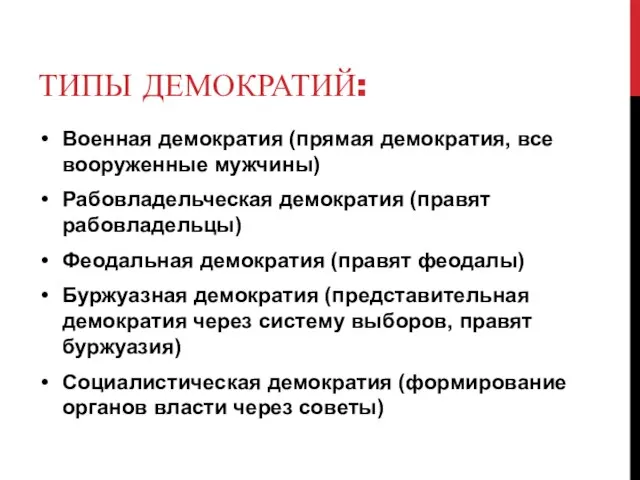 ТИПЫ ДЕМОКРАТИЙ:

• Военная демократия (прямая демократия, все вооруженные мужчины)
• Рабовладельческая демократия (правят рабовладельцы)
• Феодальная демократия (правят феодалы)
• Буржуазная демократия (представительная демократия через систему выборов, правят буржуазия)
• Социалистическая демократия (формирование органов власти через советы)